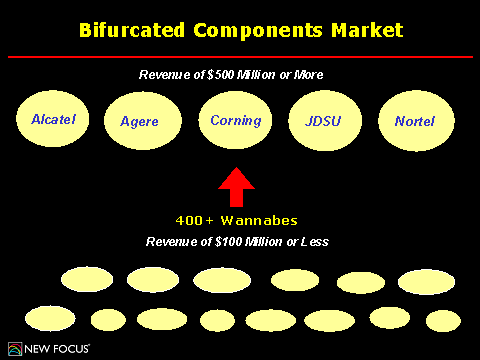 Bifurcated Components Market

Revenue of \$500 Million or More

Alcatel

Agere

Corning

JDSU

Nortel

400+ Wannabes

Revenue of \$100 Million or Less

NEW FOCUS